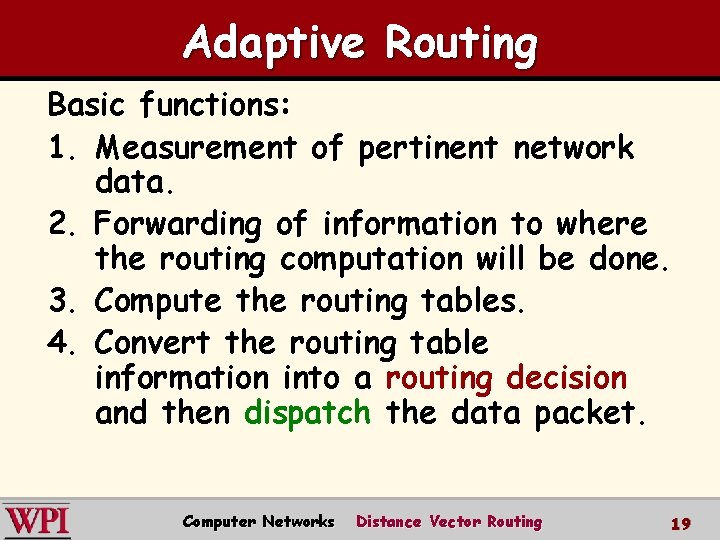 Adaptive Routing

Basic functions:

1. Measurement of pertinent network data.
2. Forwarding of information to where the routing computation will be done.
3. Compute the routing tables.
4. Convert the routing table information into a routing decision and then dispatch the data packet.

WPI Computer Networks Distance Vector Routing 19